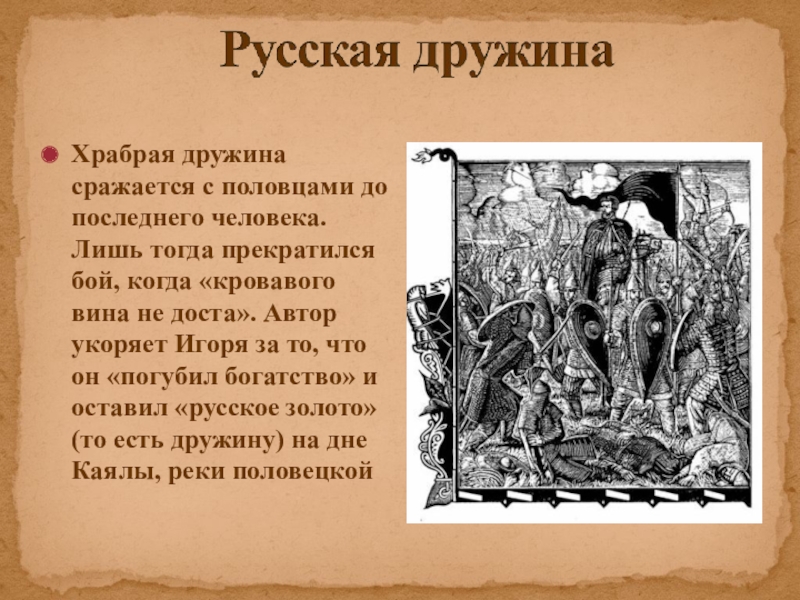 Русская дружина

Храбрая дружина сражается с половцами до последнего человека. Лишь тогда прекратился бой, когда «кровавого вина не доста». Автор укоряет Игоря за то, что он «погубил богатство» и оставил «русское золото» (то есть дружину) на дне Каялы, реки половецкой